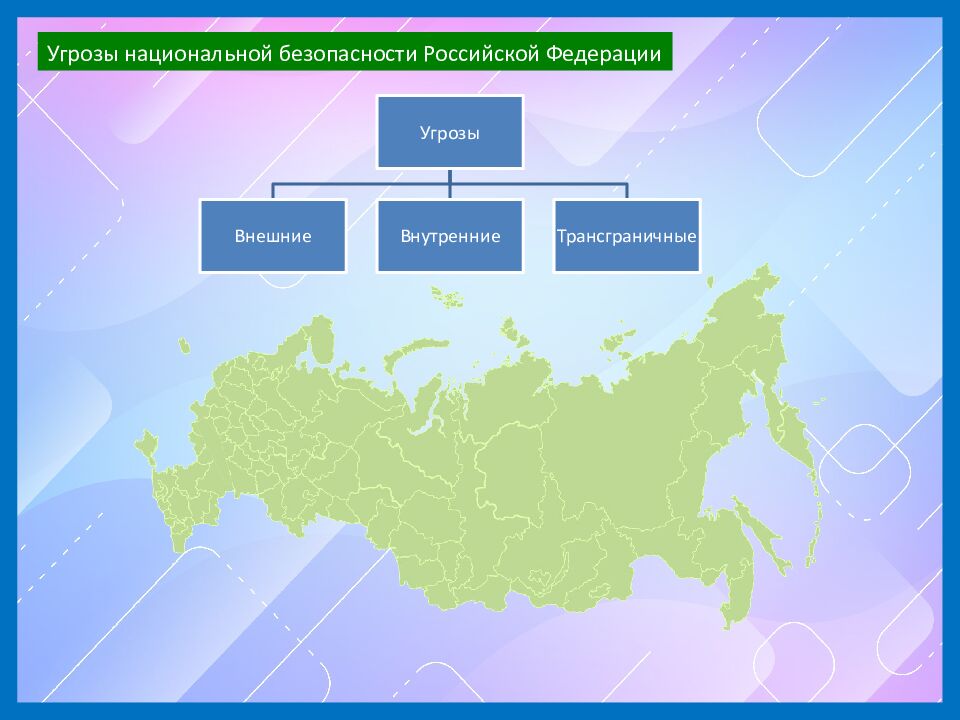 Угрозы национальной безопасности Российской Федерации

Угрозы

Внешние

Внутренние

Трансграничные